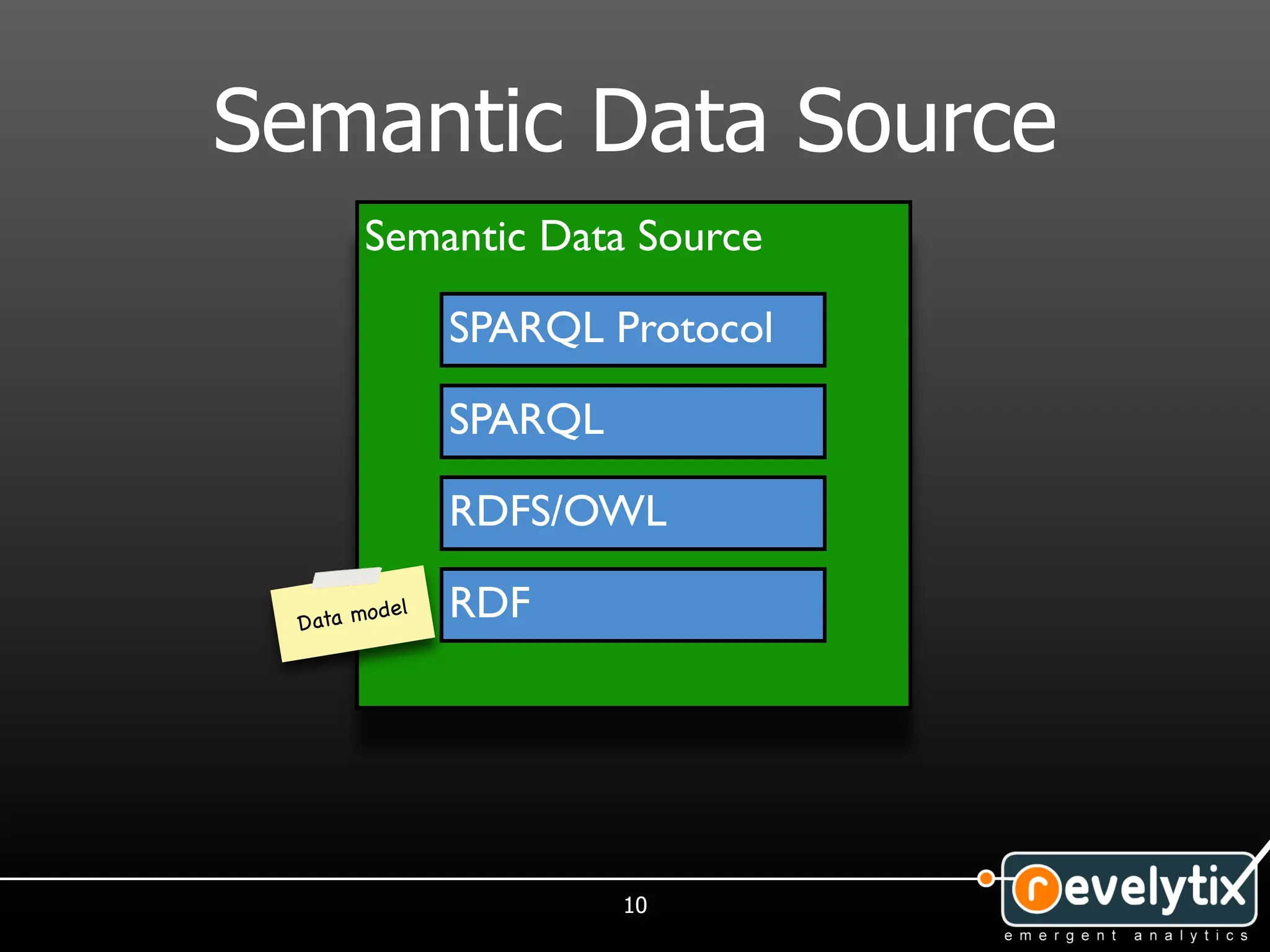 Semantic Data Source

Semantic Data Source

SPARQL Protocol

SPARQL

RDFS/OWL

Data model

RDF

10

revelytix
emergent analytics